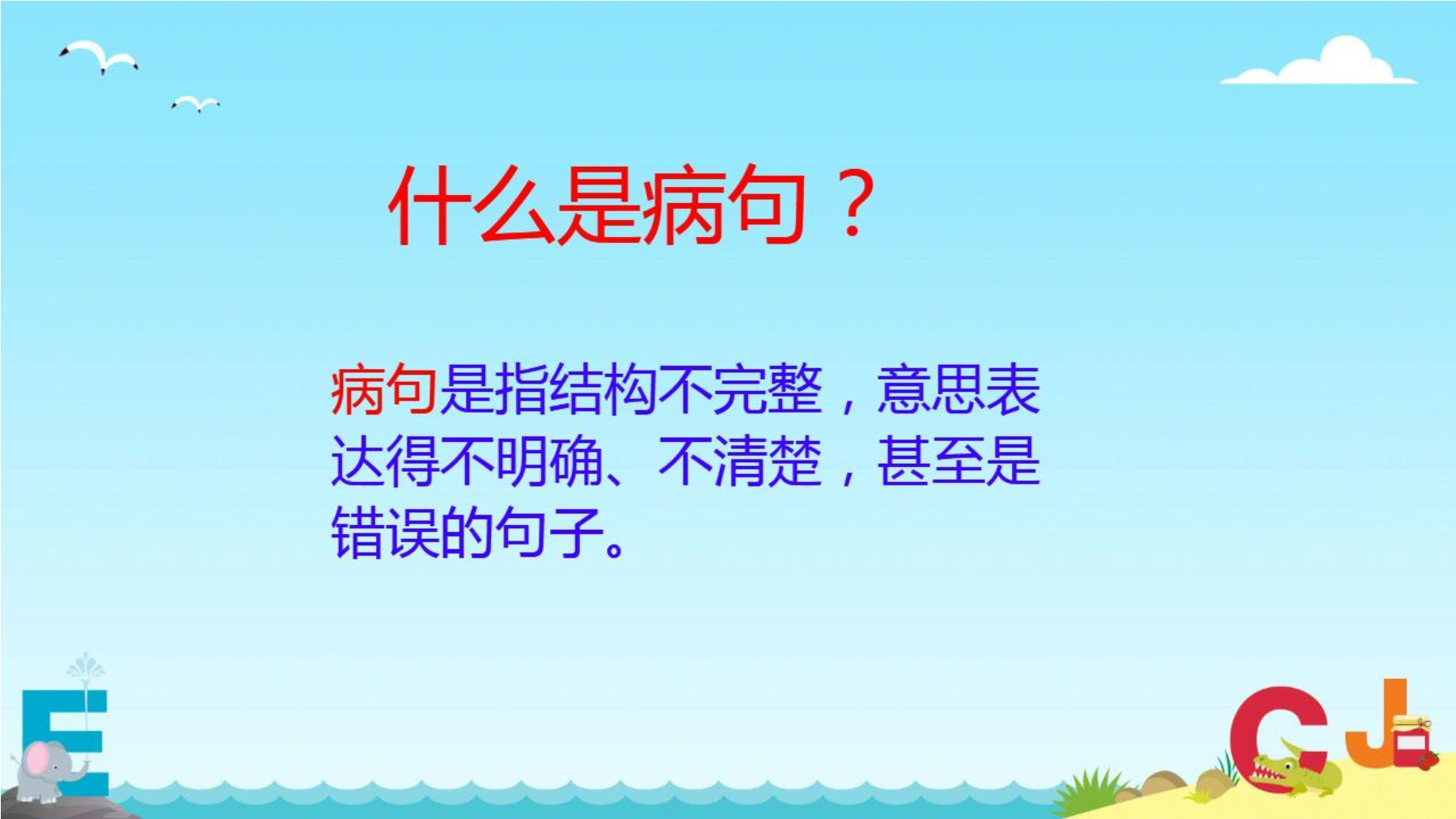 什么是病句？

病句是指结构不完整，意思表达得不明确、不清楚，甚至是错误的句子。

E

C J